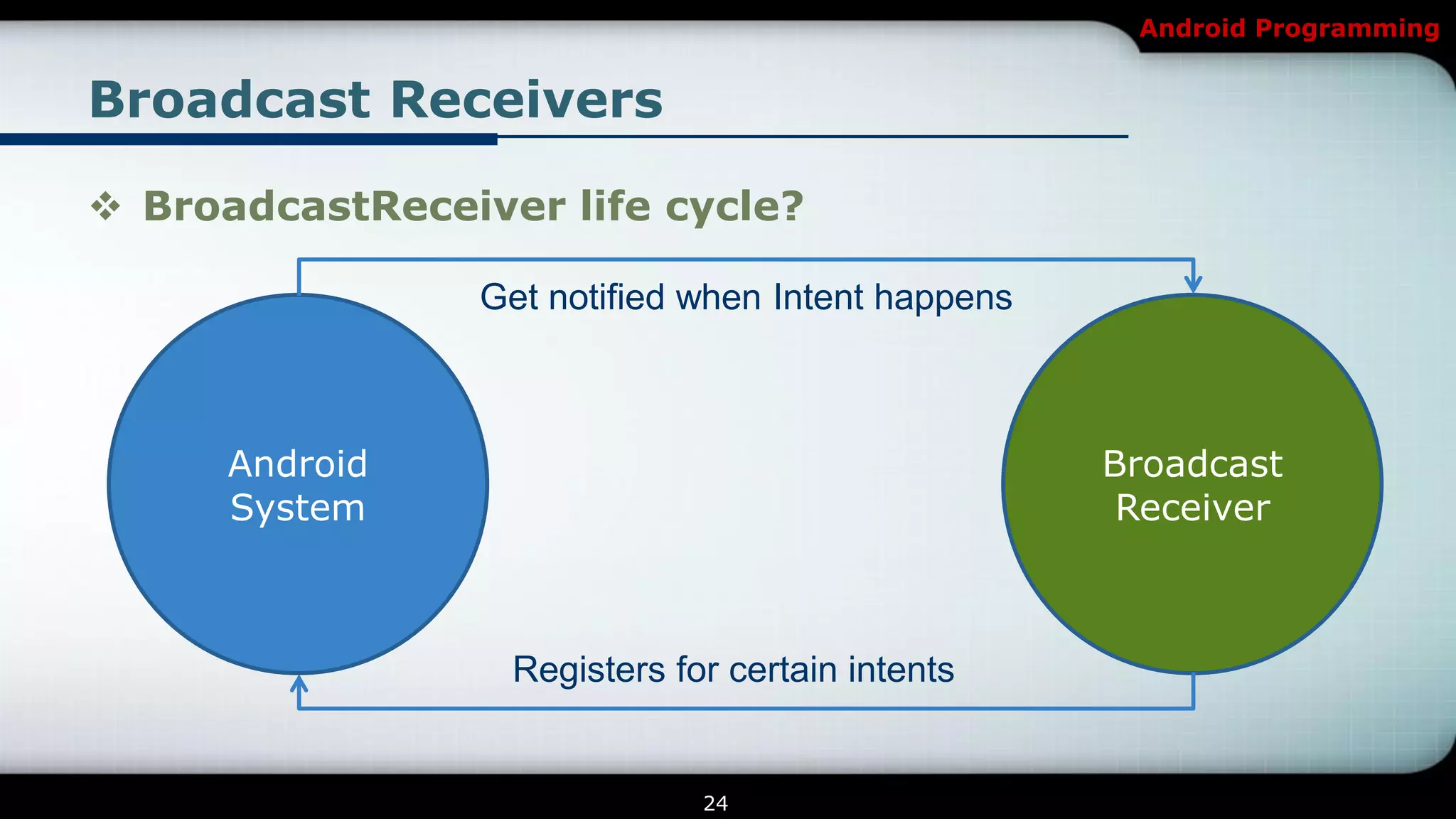 Android Programming

Broadcast Receivers

❖ BroadcastReceiver life cycle?

Get notified when Intent happens

Android System

Broadcast Receiver

Registers for certain intents

24